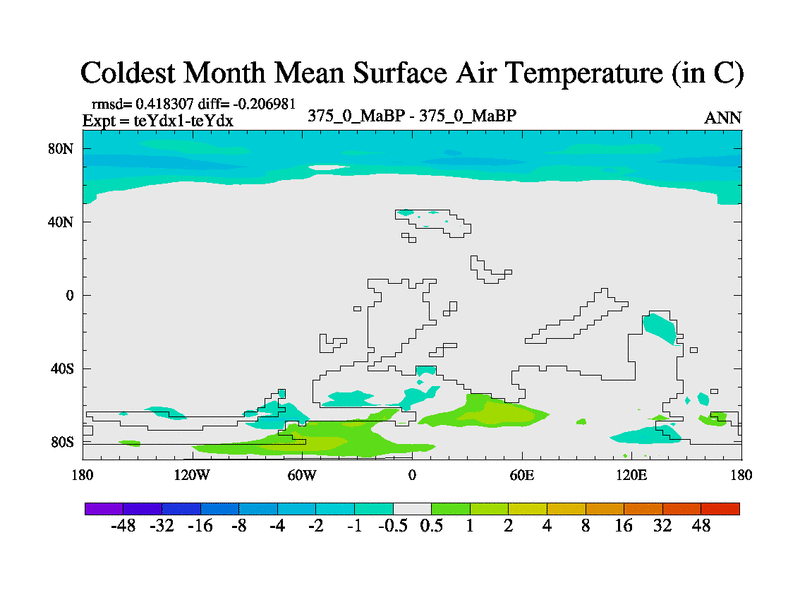 Coldest Month Mean Surface Air Temperature (in C)

rmsd= 0.418307 diff= -0.206981
Expt = teYdx1-teYdx

375_0_MaBP - 375_0_MaBP

ANN

80N
40N
0
40S
80S

180
120W
60W
0
60E
120E
180

-48 -32 -16 -8 -4 -2 -1 -0.5 0.5 1 2 4 8 16 32 48